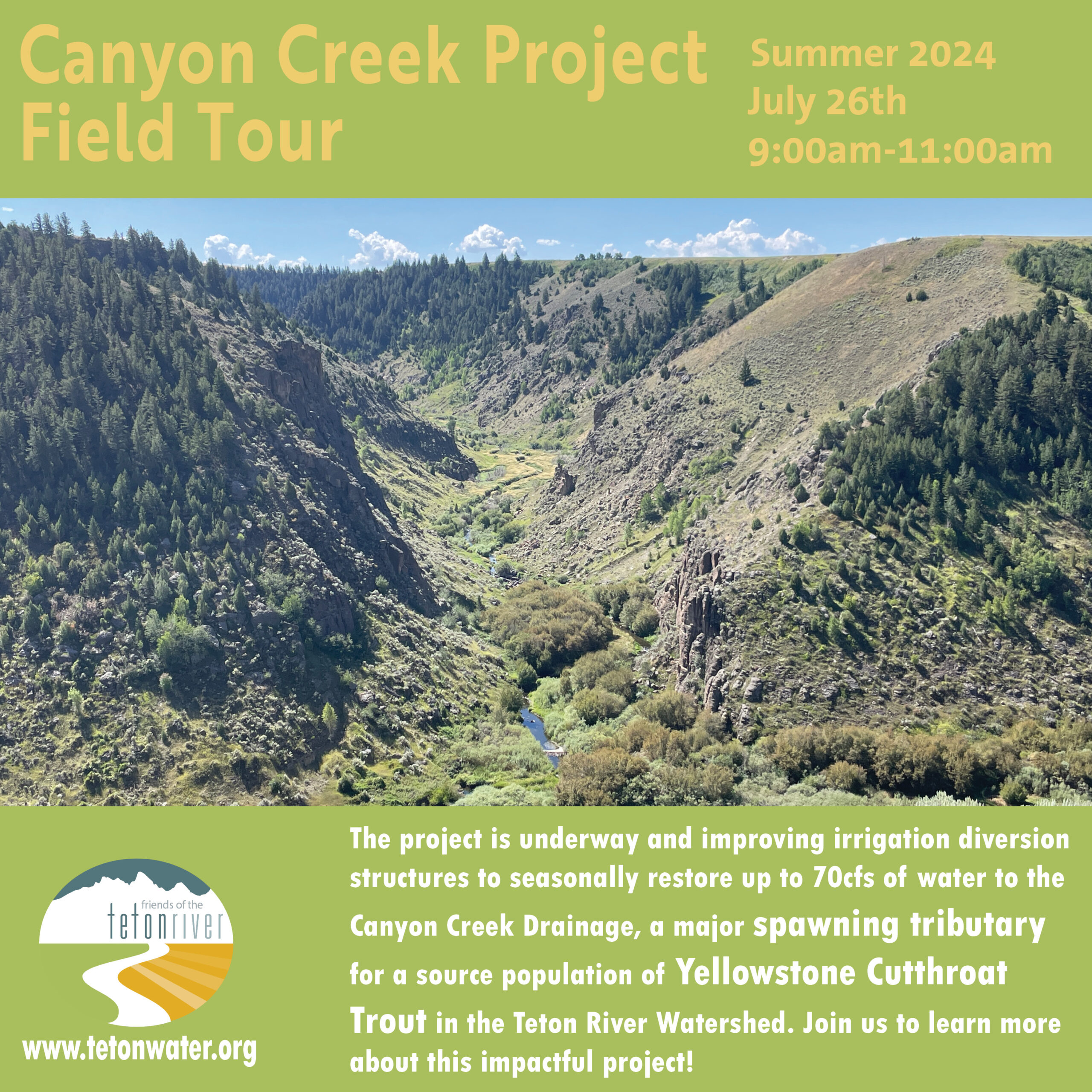 Canyon Creek Project Field Tour

Summer 2024
July 26th
9:00am-11:00am

friends of the
tetonriver

www.tetonwater.org

The project is underway and improving irrigation diversion structures to seasonally restore up to 70cfs of water to the Canyon Creek Drainage, a major spawning tributary for a source population of Yellowstone Cutthroat Trout in the Teton River Watershed. Join us to learn more about this impactful project!